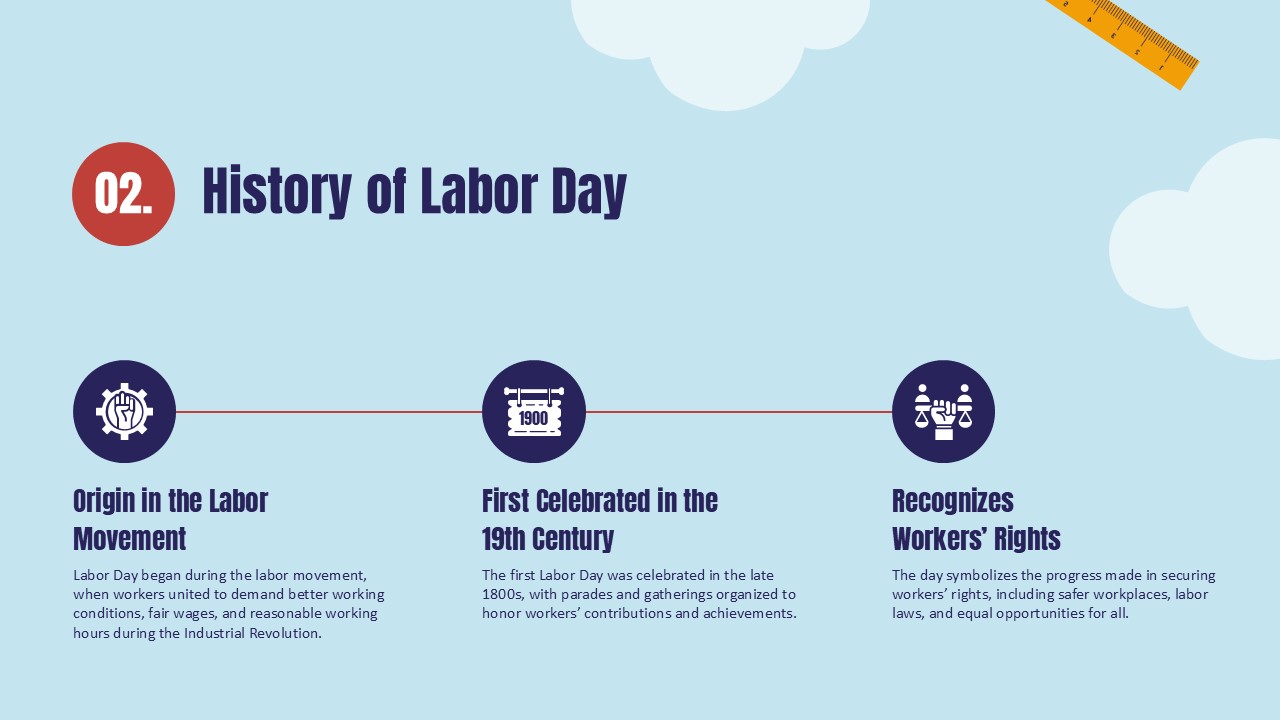 02.

History of Labor Day

1900

Origin in the Labor Movement

Labor Day began during the labor movement, when workers united to demand better working conditions, fair wages, and reasonable working hours during the Industrial Revolution.

First Celebrated in the 19th Century

The first Labor Day was celebrated in the late 1800s, with parades and gatherings organized to honor workers' contributions and achievements.

Recognizes Workers' Rights

The day symbolizes the progress made in securing workers' rights, including safer workplaces, labor laws, and equal opportunities for all.